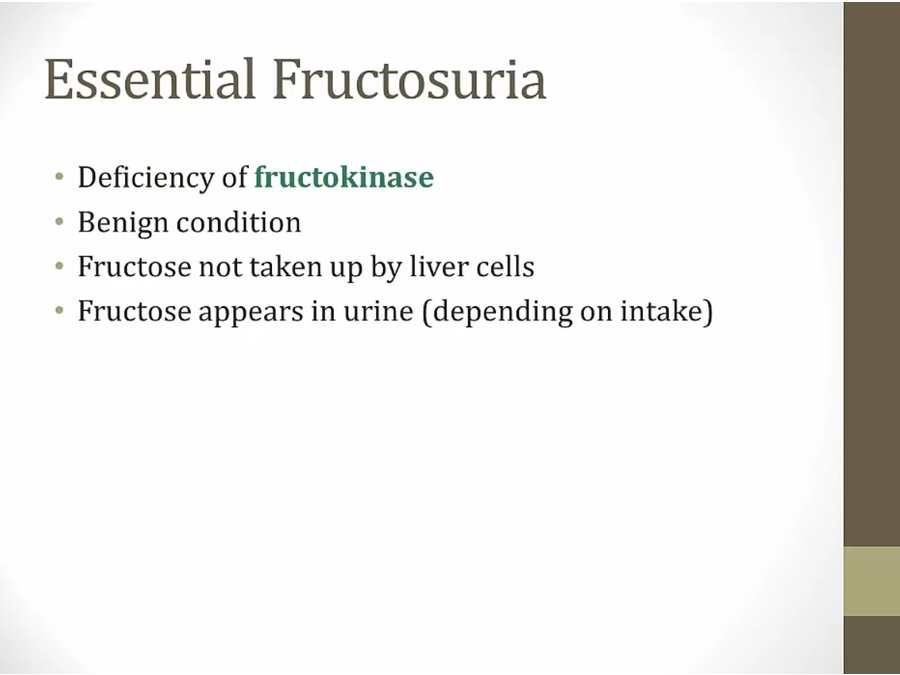 Essential Fructosuria

• Deficiency of fructokinase
• Benign condition
• Fructose not taken up by liver cells
• Fructose appears in urine (depending on intake)